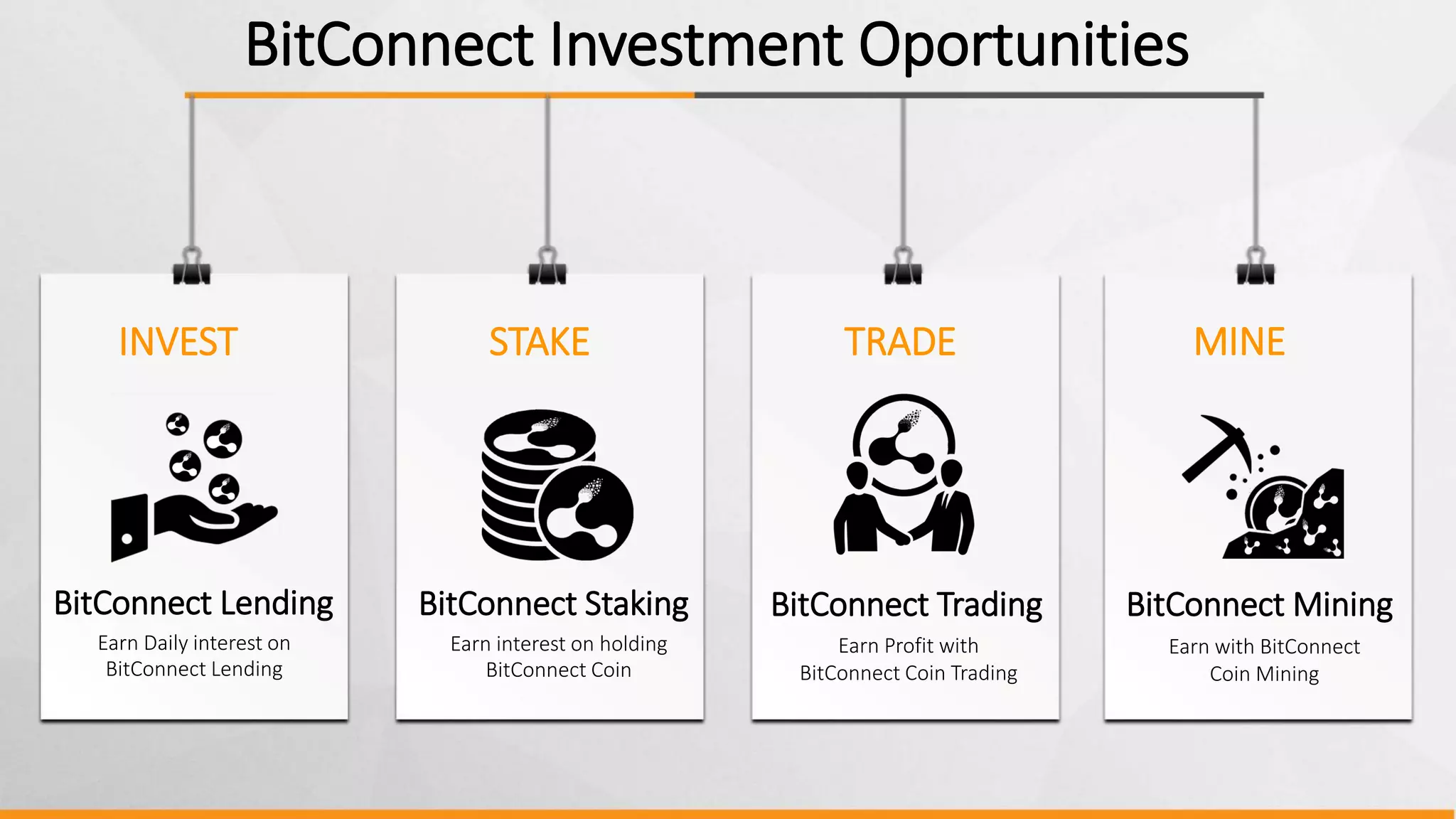 BitConnect Investment Oportunities

INVEST

BitConnect Lending

Earn Daily interest on BitConnect Lending

STAKE

BitConnect Staking

Earn interest on holding BitConnect Coin

TRADE

BitConnect Trading

Earn Profit with BitConnect Coin Trading

MINE

BitConnect Mining

Earn with BitConnect Coin Mining